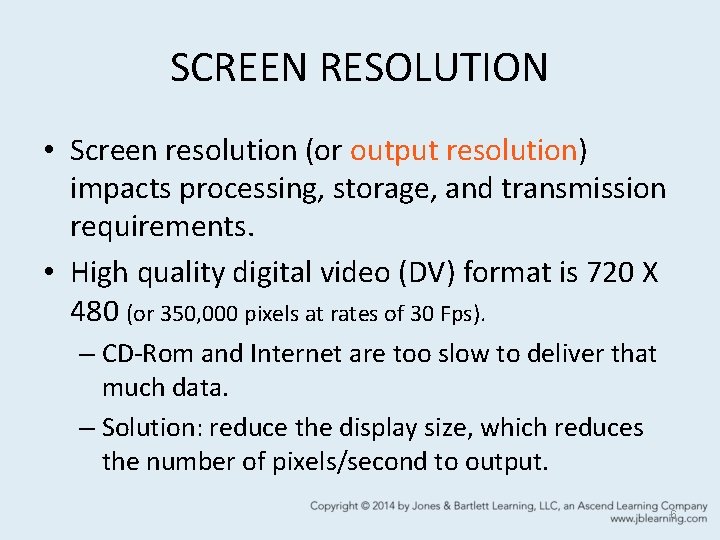 SCREEN RESOLUTION

• Screen resolution (or output resolution) impacts processing, storage, and transmission requirements.

• High quality digital video (DV) format is 720 X 480 (or 350,000 pixels at rates of 30 Fps).

– CD-Rom and Internet are too slow to deliver that much data.

– Solution: reduce the display size, which reduces the number of pixels/second to output.

Copyright © 2014 by Jones & Bartlett Learning, LLC, an Ascend Learning Company
www.jblearning.com

6